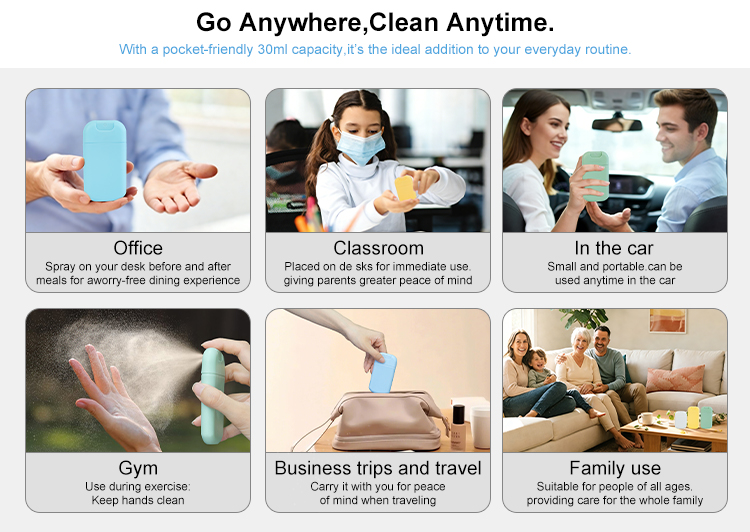 Go Anywhere,Clean Anytime.

With a pocket-friendly 30ml capacity,it's the ideal addition to your everyday routine.

Office
Spray on your desk before and after meals for aworry-free dining experience

Classroom
Placed on de sks for immediate use. giving parents greater peace of mind

In the car
Small and portable.can be used anytime in the car

Gym
Use during exercise: Keep hands clean

Business trips and travel
Carry it with you for peace of mind when traveling

Family use
Suitable for people of all ages, providing care for the whole family